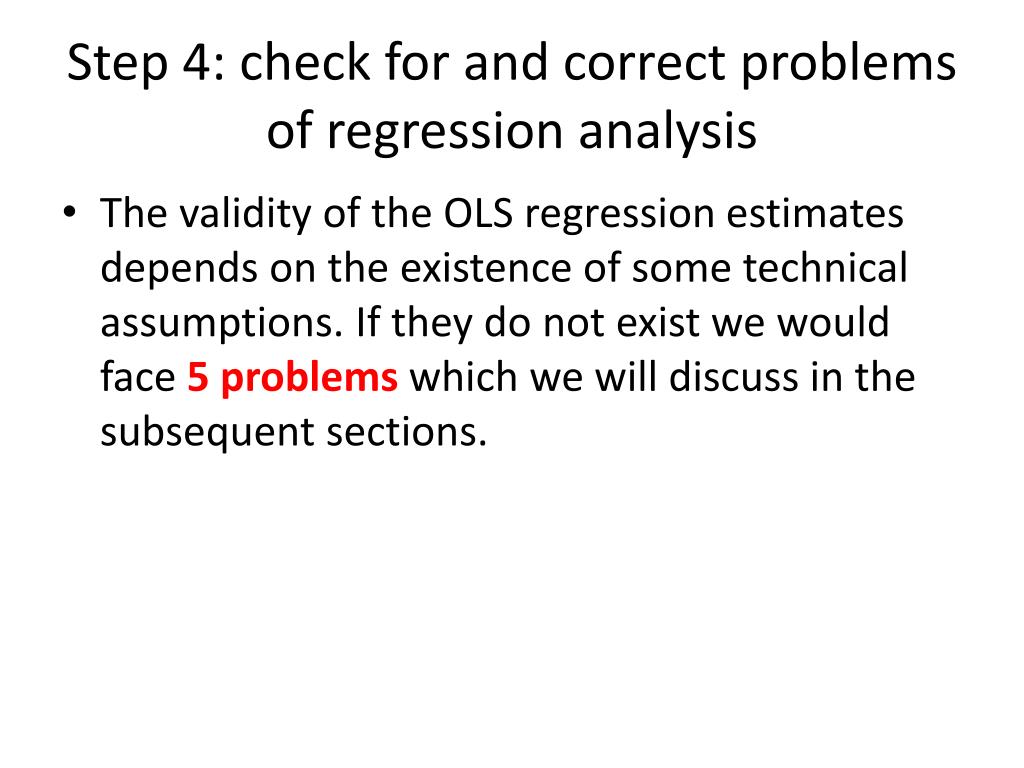 Step 4: check for and correct problems of regression analysis

• The validity of the OLS regression estimates depends on the existence of some technical assumptions. If they do not exist we would face 5 problems which we will discuss in the subsequent sections.